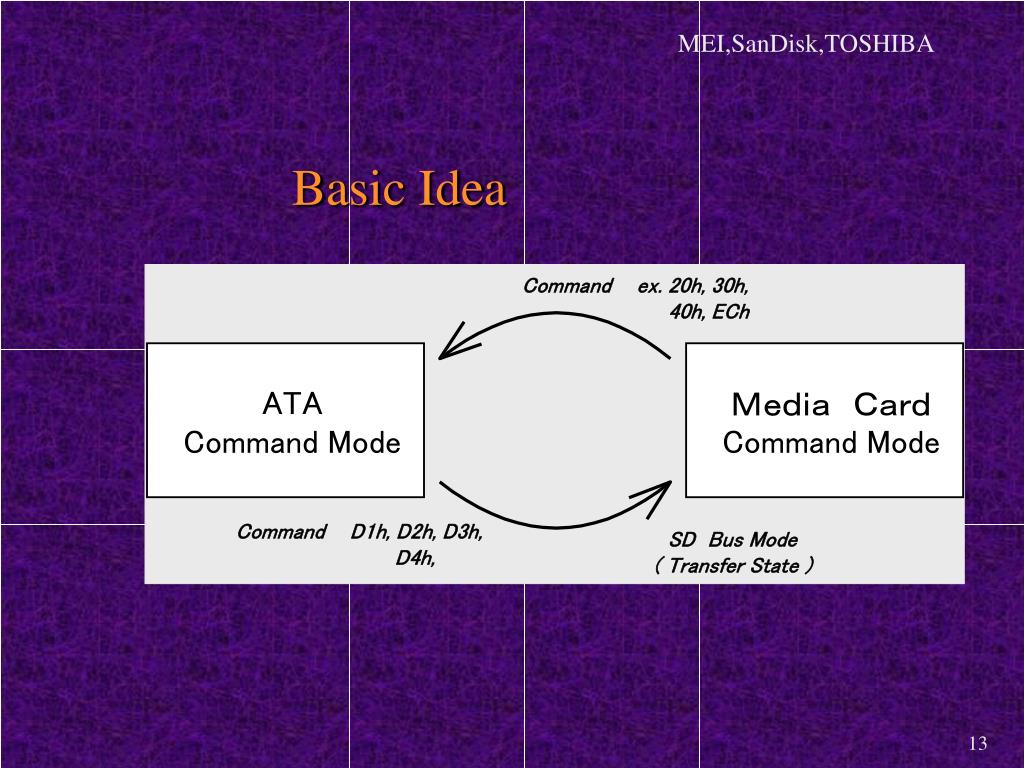 MEI,SanDisk,TOSHIBA

Basic Idea

Command ex. 20h, 30h, 40h, ECh

ATA
Command Mode

Media Card
Command Mode

Command D1h, D2h, D3h, D4h,

SD Bus Mode
( Transfer State )

13